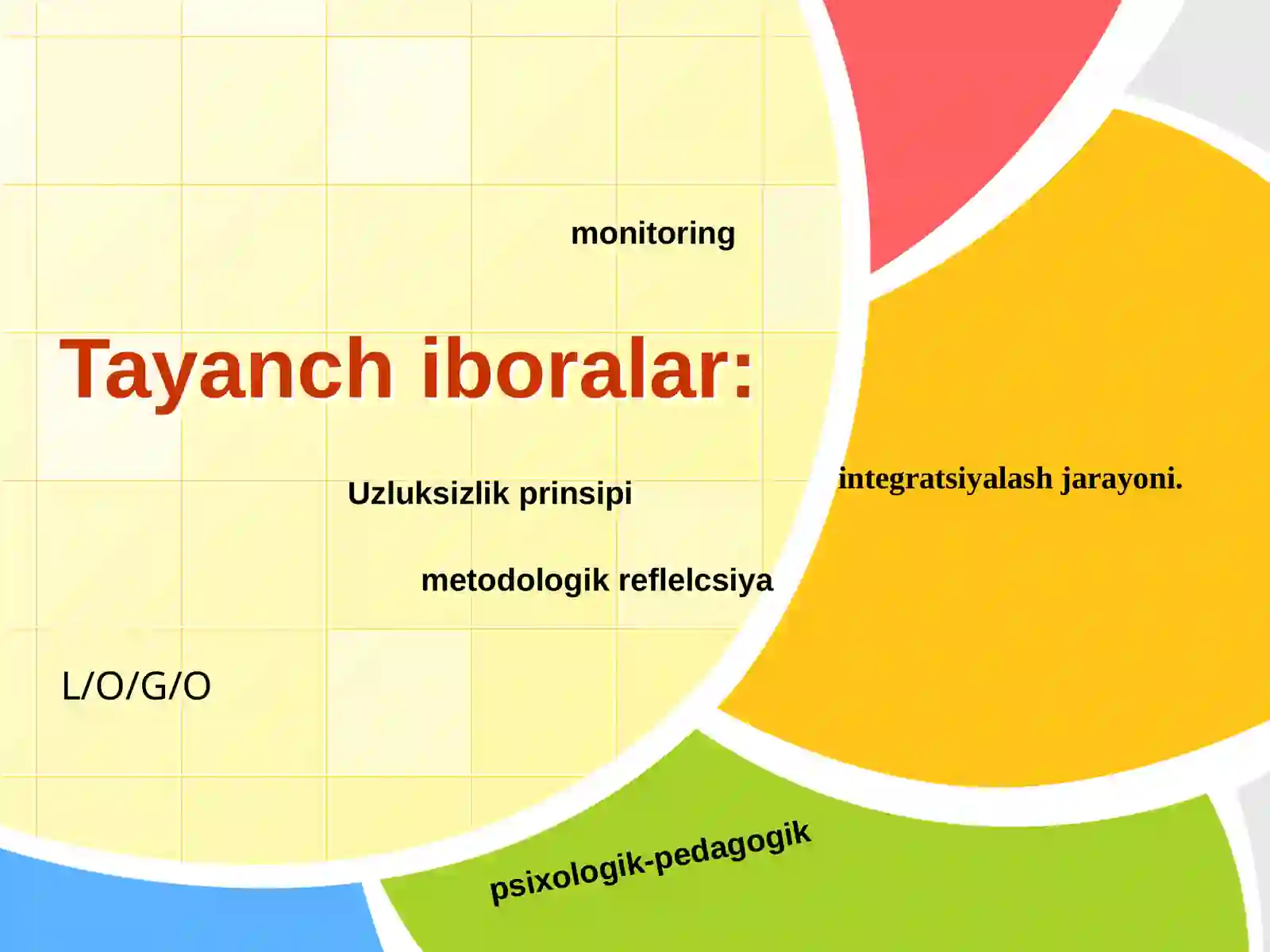 monitoring

Tayanch iboralar:

Uzluksizlik prinsipi

integratsiyalash jarayoni.

metodologik reflelcsiya

L/O/G/O

psixologik-pedagogik